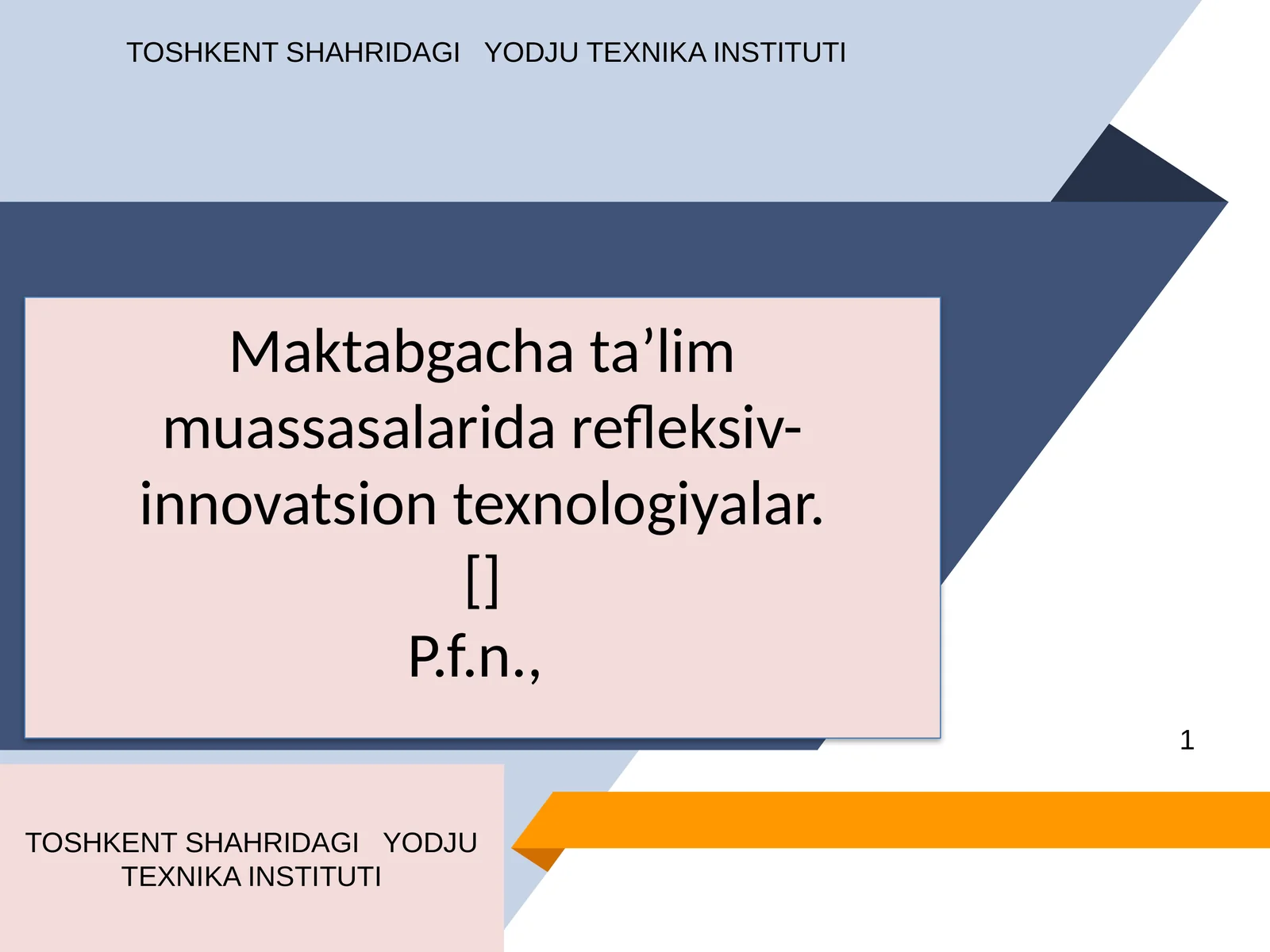 TOSHKENT SHAHRIDAGI YODJU TEXNIKA INSTITUTI

Maktabgacha ta’lim muassasalarida refleksiv-innovatsion texnologiyalar.
[]
P.f.n.,

1

TOSHKENT SHAHRIDAGI YODJU TEXNIKA INSTITUTI